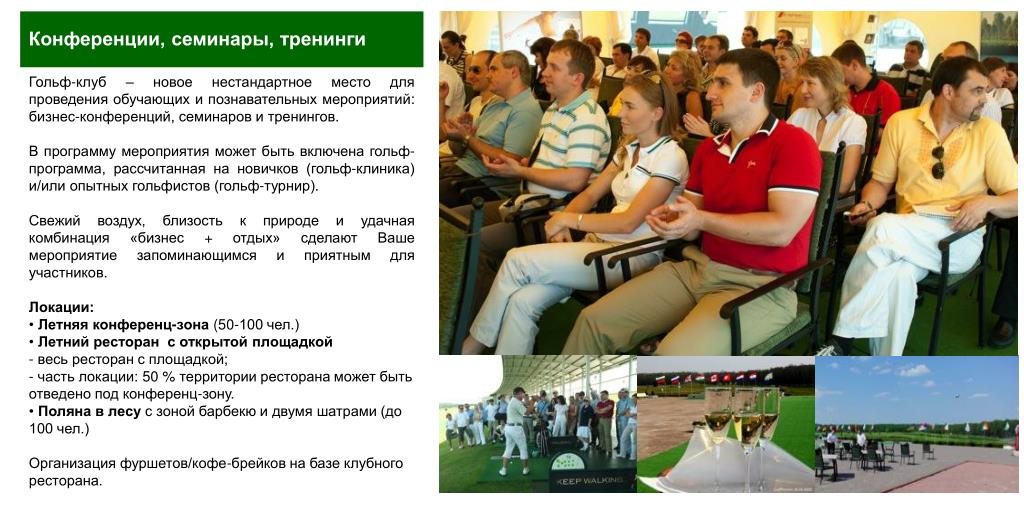 Конференции, семинары, тренинги

Гольф-клуб – новое нестандартное место для проведения обучающих и познавательных мероприятий: бизнес-конференций, семинаров и тренингов.

В программу мероприятия может быть включена гольф-программа, рассчитанная на новичков (гольф-клиника) и/или опытных гольфистов (гольф-турнир).

Свежий воздух, близость к природе и удачная комбинация «бизнес + отдых» сделают Ваше мероприятие запоминающимся и приятным для участников.

Локации:
• Летняя конференц-зона (50-100 чел.)
• Летний ресторан с открытой площадкой
- весь ресторан с площадкой;
- часть локации: 50 % территории ресторана может быть отведено под конференц-зону.
• Поляна в лесу с зоной барбекю и двумя шатрами (до 100 чел.)

Организация фуршетов/кофе-брейков на базе клубного ресторана.

KEEP WALKING